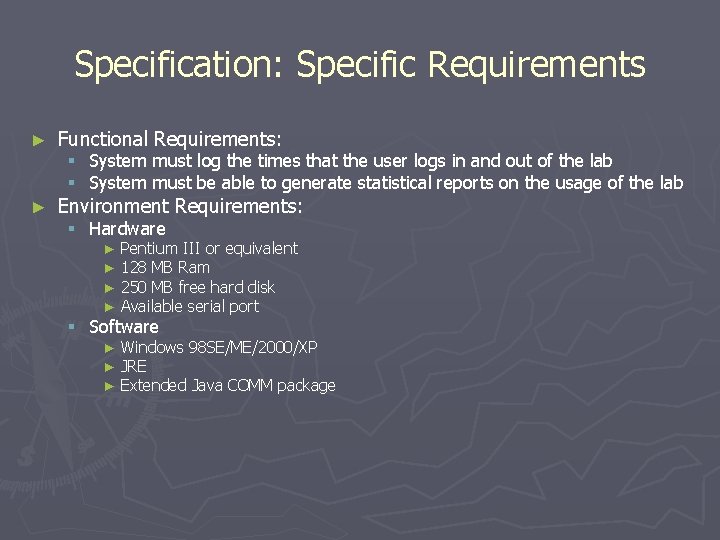 Specification: Specific Requirements

► Functional Requirements:
▪ System must log the times that the user logs in and out of the lab
▪ System must be able to generate statistical reports on the usage of the lab

► Environment Requirements:
▪ Hardware
► Pentium III or equivalent
► 128 MB Ram
► 250 MB free hard disk
► Available serial port
▪ Software
► Windows 98SE/ME/2000/XP
► JRE
► Extended Java COMM package